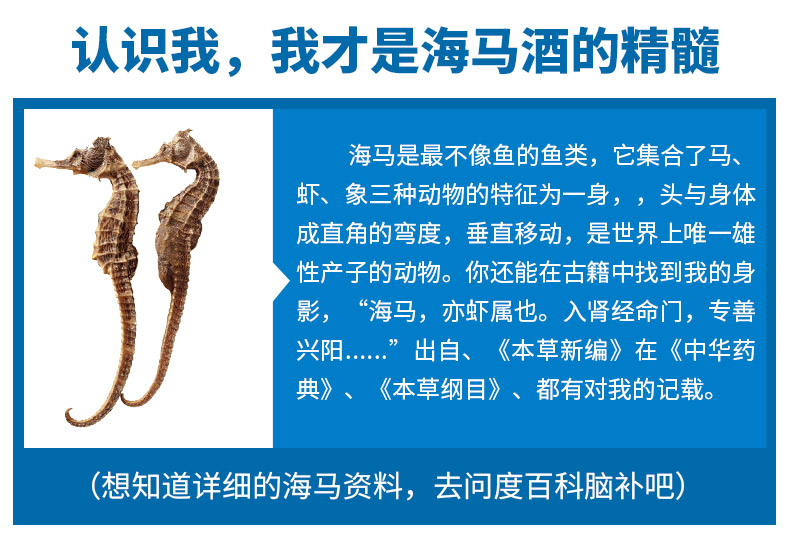 认识我，我才是海马酒的精髓

海马是最不像鱼的鱼类，它集合了马、虾、象三种动物的特征为一身，，头与身体成直角的弯度，垂直移动，是世界上唯一雄性产子的动物。你还能在古籍中找到我的身影，“海马，亦虾属也。入肾经命门，专善兴阳……”出自、《本草新编》在《中华药典》、《本草纲目》、都有对我的记载。

（想知道详细的海马资料，去问度百科脑补吧）